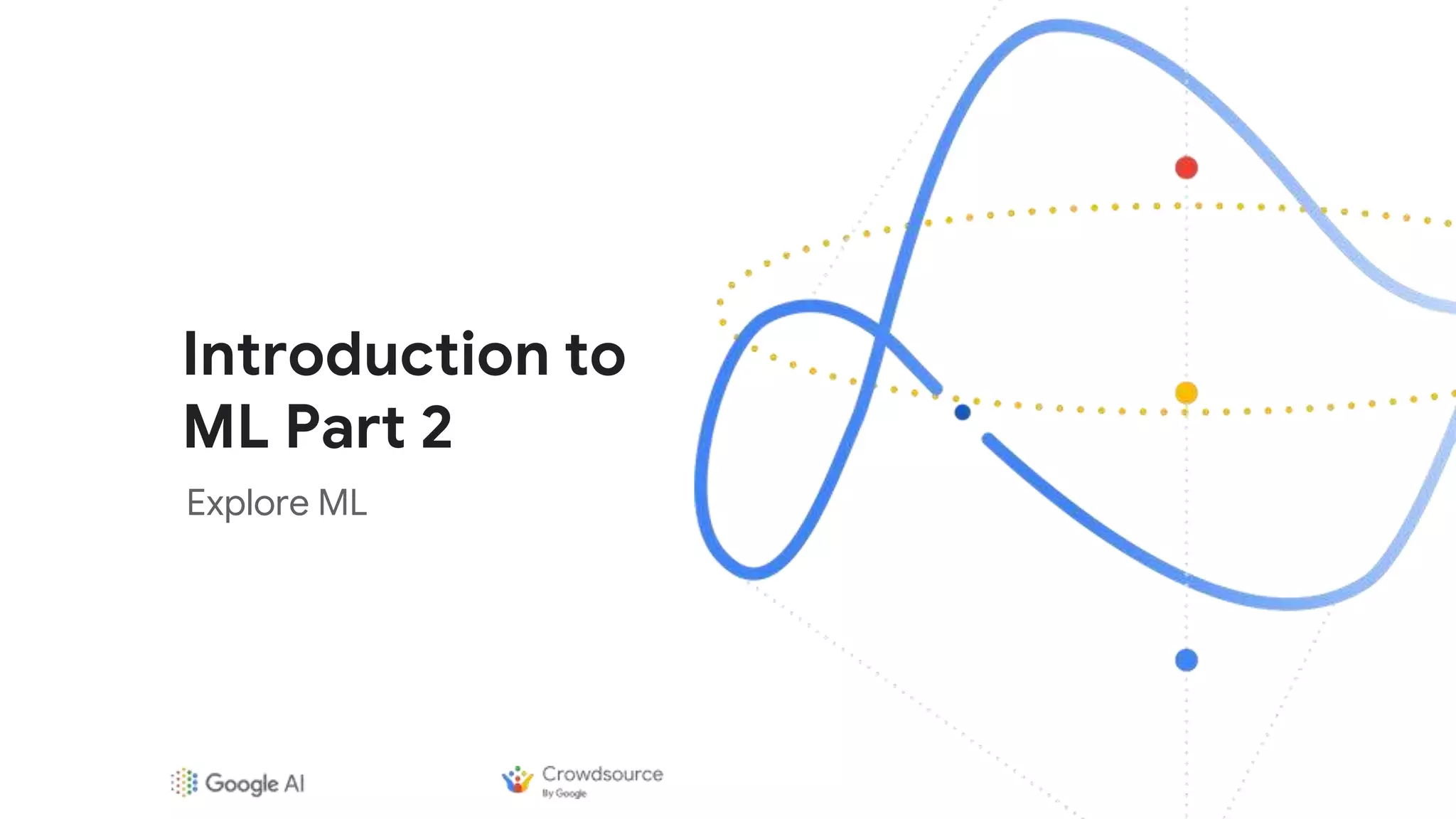 Introduction to ML Part 2

Explore ML

Google AI

Crowdsource
By Google